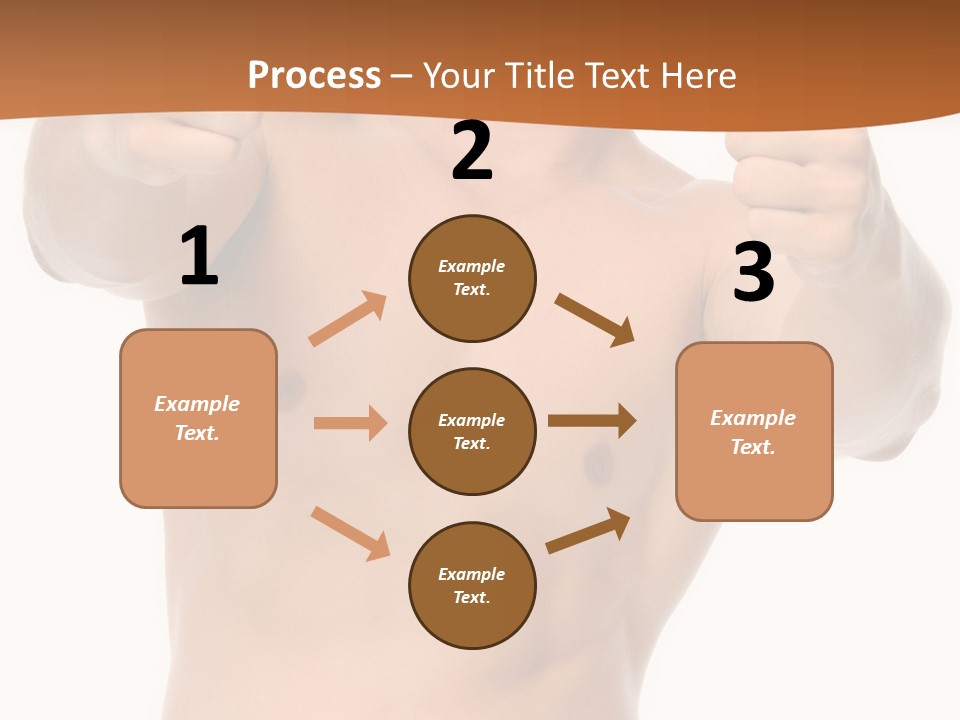 Process – Your Title Text Here

1

Example Text.

2

Example Text.

Example Text.

Example Text.

3

Example Text.